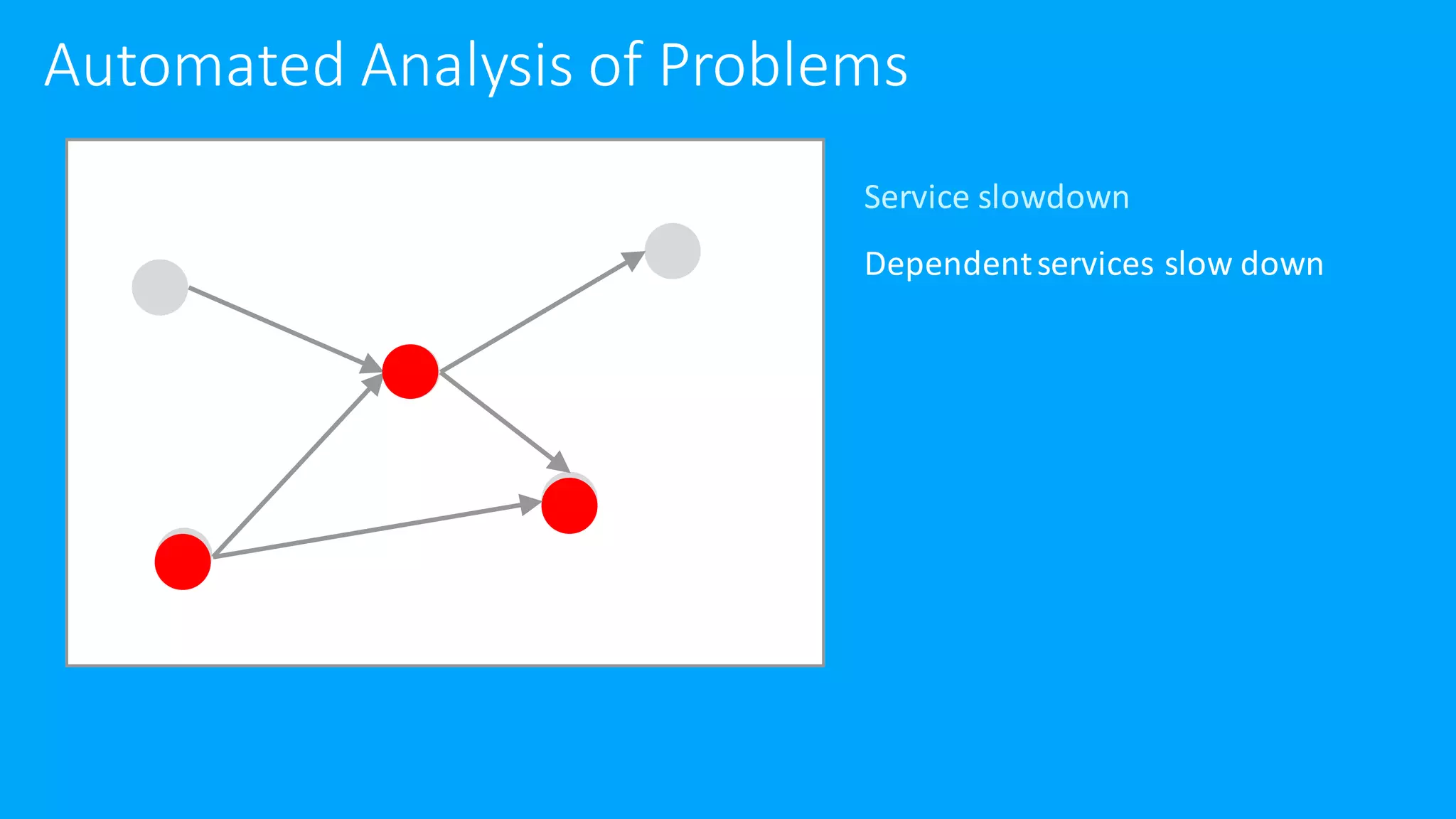 Automated Analysis of Problems

Service slowdown

Dependent services slow down